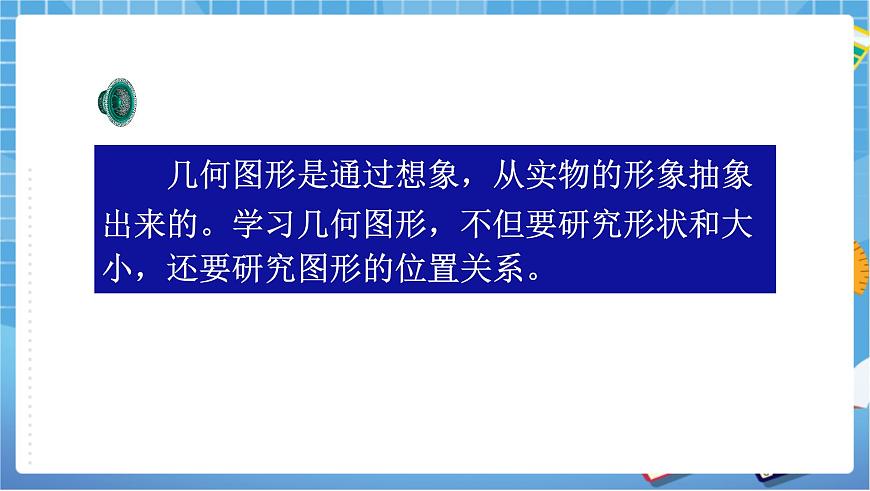 几何图形是通过想象，从实物的形象抽象出来的。学习几何图形，不但要研究形状和大小，还要研究图形的位置关系。